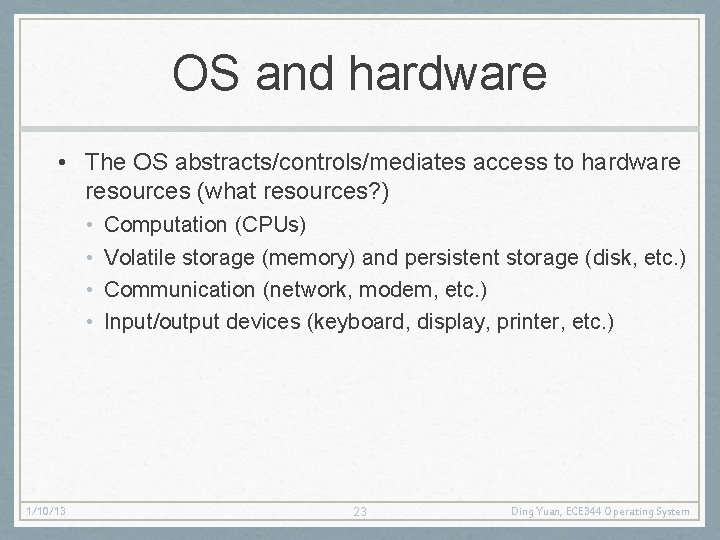 OS and hardware

• The OS abstracts/controls/mediates access to hardware resources (what resources?)
  • Computation (CPUs)
  • Volatile storage (memory) and persistent storage (disk, etc.)
  • Communication (network, modem, etc.)
  • Input/output devices (keyboard, display, printer, etc.)

1/10/13
23
Ding Yuan, ECE344 Operating System